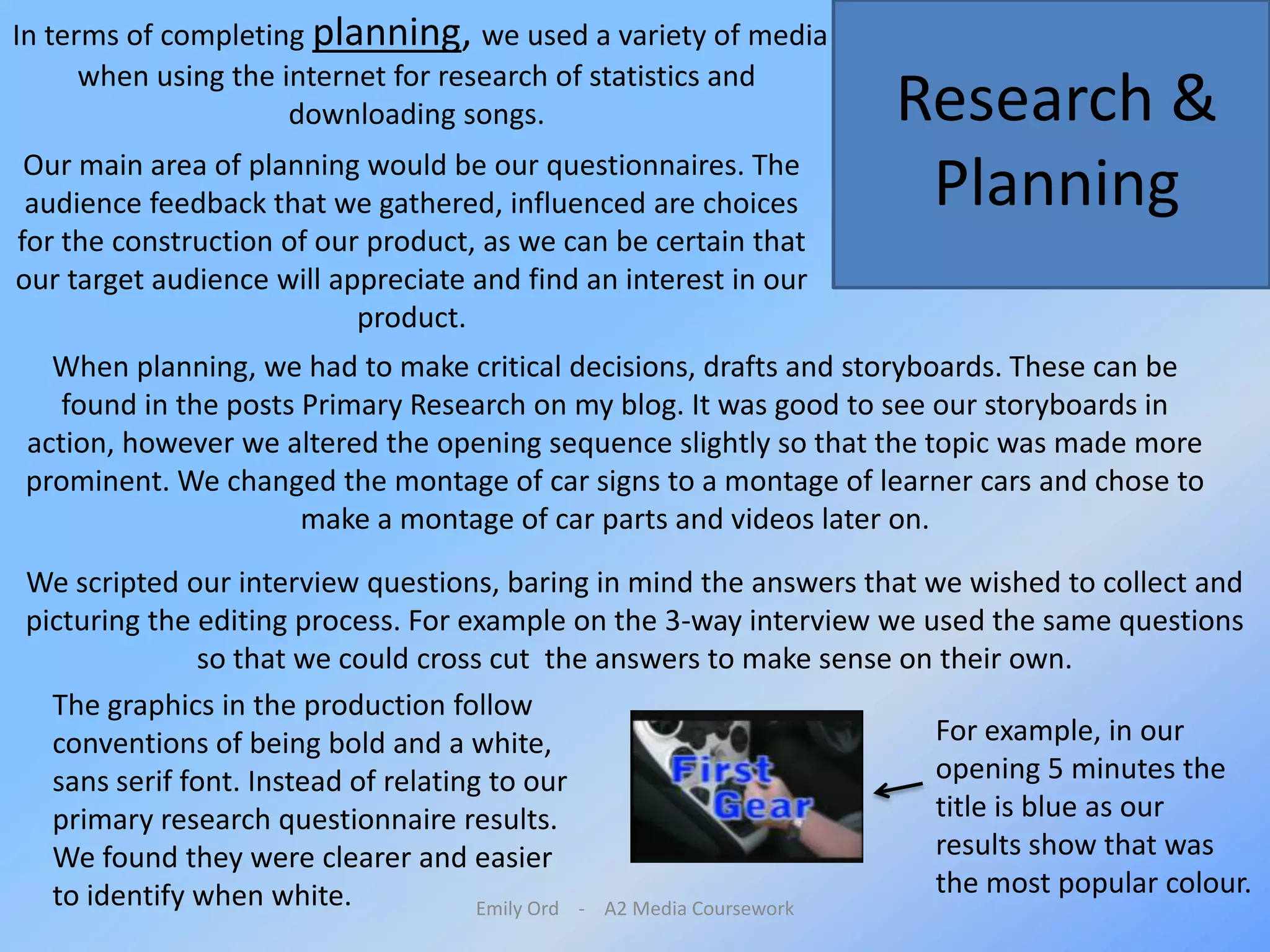 In terms of completing planning, we used a variety of media when using the internet for research of statistics and downloading songs.

Research & Planning

Our main area of planning would be our questionnaires. The audience feedback that we gathered, influenced are choices for the construction of our product, as we can be certain that our target audience will appreciate and find an interest in our product.

When planning, we had to make critical decisions, drafts and storyboards. These can be found in the posts Primary Research on my blog. It was good to see our storyboards in action, however we altered the opening sequence slightly so that the topic was made more prominent. We changed the montage of car signs to a montage of learner cars and chose to make a montage of car parts and videos later on.

We scripted our interview questions, baring in mind the answers that we wished to collect and picturing the editing process. For example on the 3-way interview we used the same questions so that we could cross cut the answers to make sense on their own.

The graphics in the production follow conventions of being bold and a white, sans serif font. Instead of relating to our primary research questionnaire results. We found they were clearer and easier to identify when white.

First Gear

For example, in our opening 5 minutes the title is blue as our results show that was the most popular colour.

Emily Ord - A2 Media Coursework